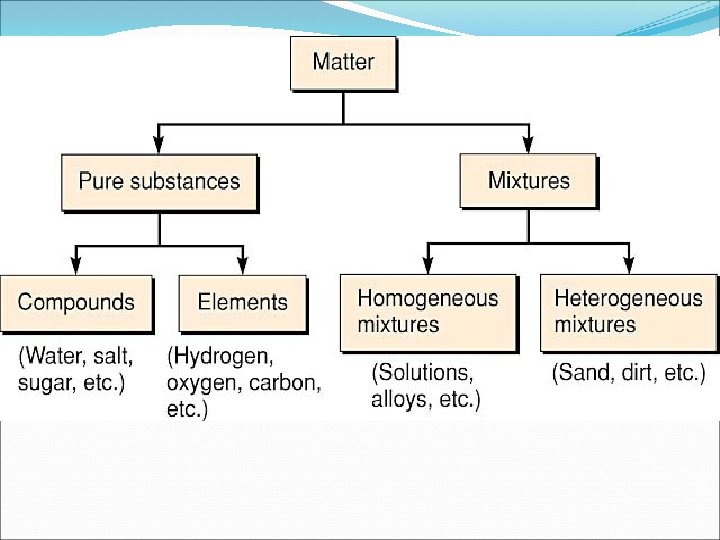 Matter

Pure substances

Mixtures

Compounds

Elements

Homogeneous mixtures

Heterogeneous mixtures

(Water, salt, sugar, etc.)

(Hydrogen, oxygen, carbon, etc.)

(Solutions, alloys, etc.)

(Sand, dirt, etc.)